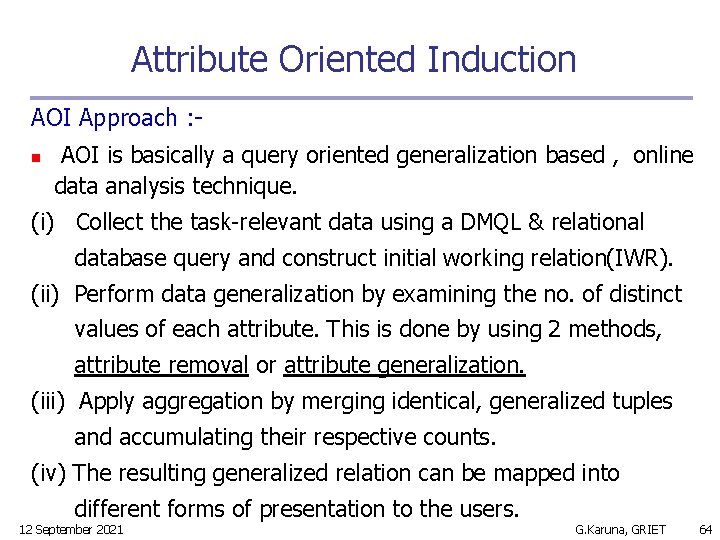 Attribute Oriented Induction

AOI Approach :-

AOI is basically a query oriented generalization based , online data analysis technique.

(i) Collect the task-relevant data using a DMQL & relational database query and construct initial working relation(IWR).

(ii) Perform data generalization by examining the no. of distinct values of each attribute. This is done by using 2 methods, attribute removal or attribute generalization.

(iii) Apply aggregation by merging identical, generalized tuples and accumulating their respective counts.

(iv) The resulting generalized relation can be mapped into different forms of presentation to the users.

12 September 2021 G.Karuna, GRIET 64